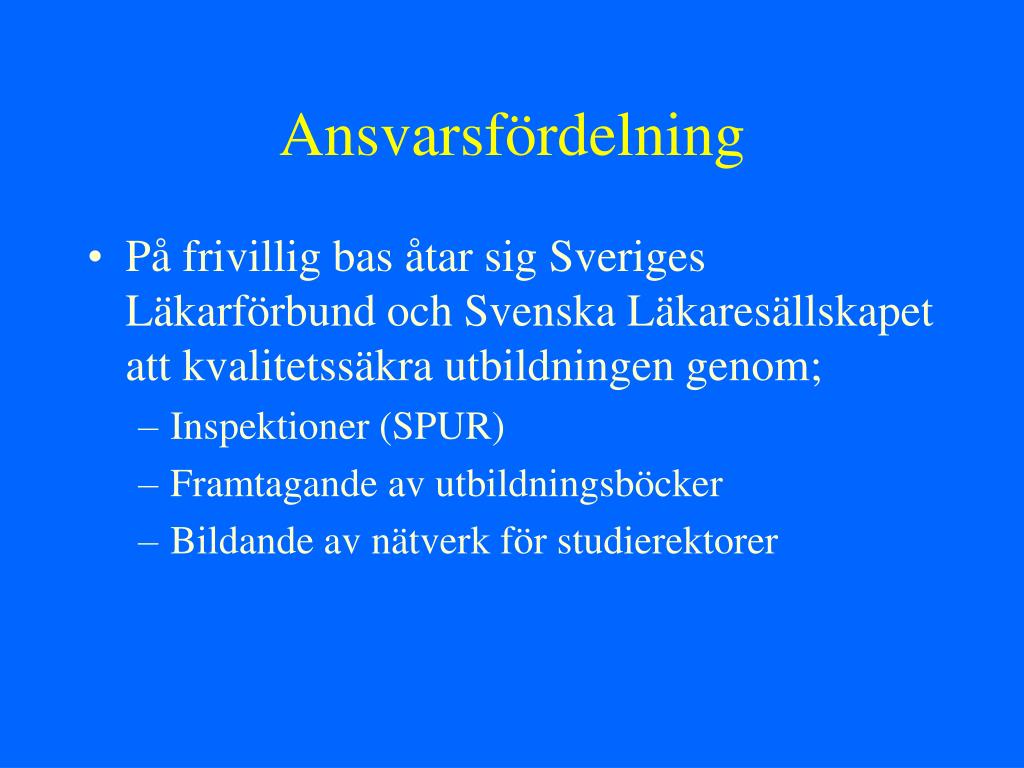 Ansvarsfördelning

• På frivillig bas åtar sig Sveriges Läkarförbund och Svenska Läkaresällskapet att kvalitetssäkra utbildningen genom;
– Inspektioner (SPUR)
– Framtagande av utbildningsböcker
– Bildande av nätverk för studierektorer